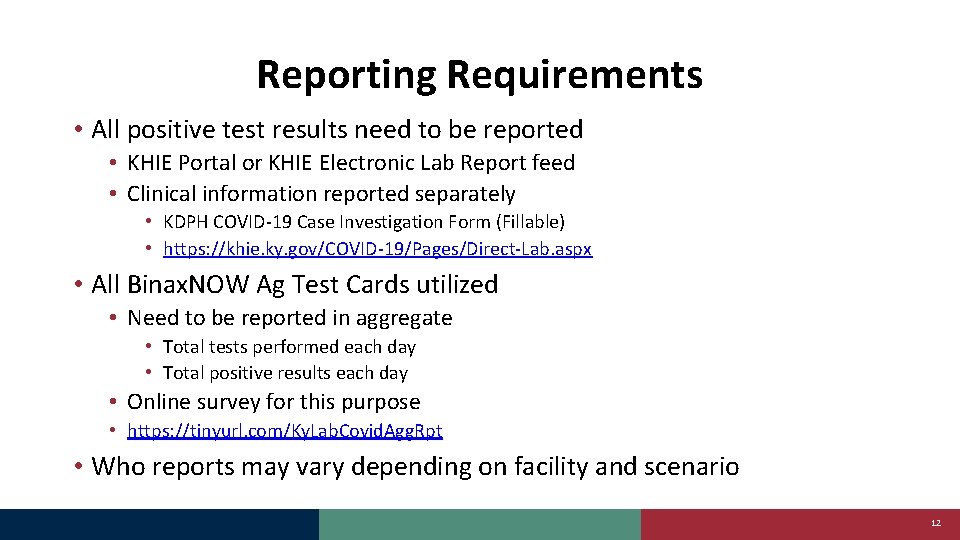 Reporting Requirements

• All positive test results need to be reported
• KHIE Portal or KHIE Electronic Lab Report feed
• Clinical information reported separately
• KDPH COVID-19 Case Investigation Form (Fillable)
• https://khie.ky.gov/COVID-19/Pages/Direct-Lab.aspx

• All BinaxNOW Ag Test Cards utilized
• Need to be reported in aggregate
• Total tests performed each day
• Total positive results each day
• Online survey for this purpose
• https://tinyurl.com/KyLabCovidAggRpt

• Who reports may vary depending on facility and scenario

12